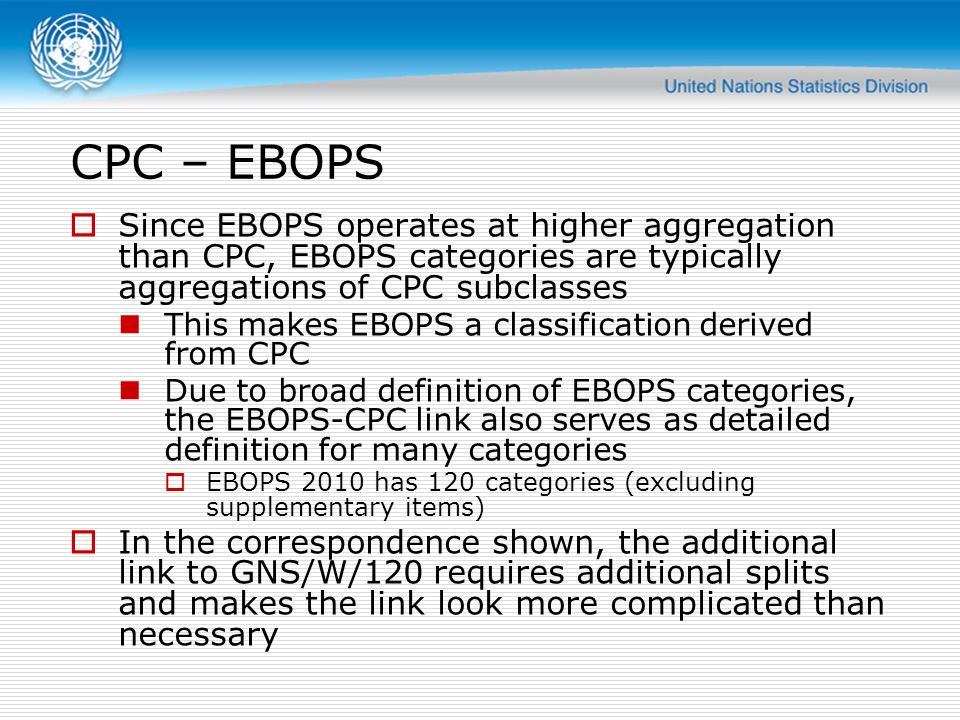 United Nations Statistics Division

CPC – EBOPS

Since EBOPS operates at higher aggregation than CPC, EBOPS categories are typically aggregations of CPC subclasses

This makes EBOPS a classification derived from CPC

Due to broad definition of EBOPS categories, the EBOPS-CPC link also serves as detailed definition for many categories

EBOPS 2010 has 120 categories (excluding supplementary items)

In the correspondence shown, the additional link to GNS/W/120 requires additional splits and makes the link look more complicated than necessary